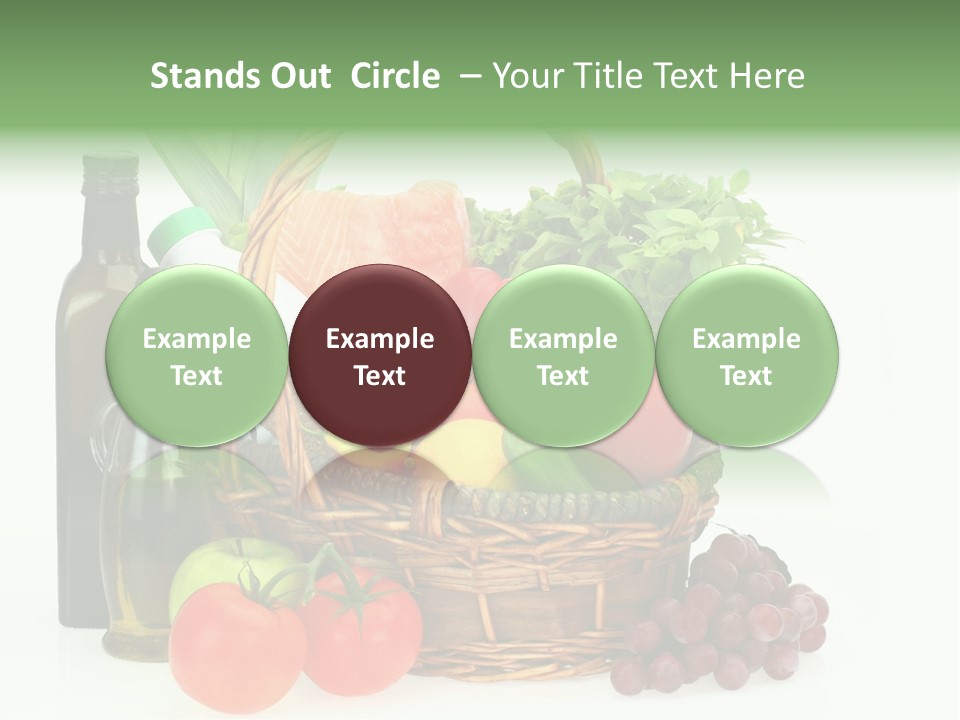 Stands Out Circle – Your Title Text Here

Example Text

Example Text

Example Text

Example Text